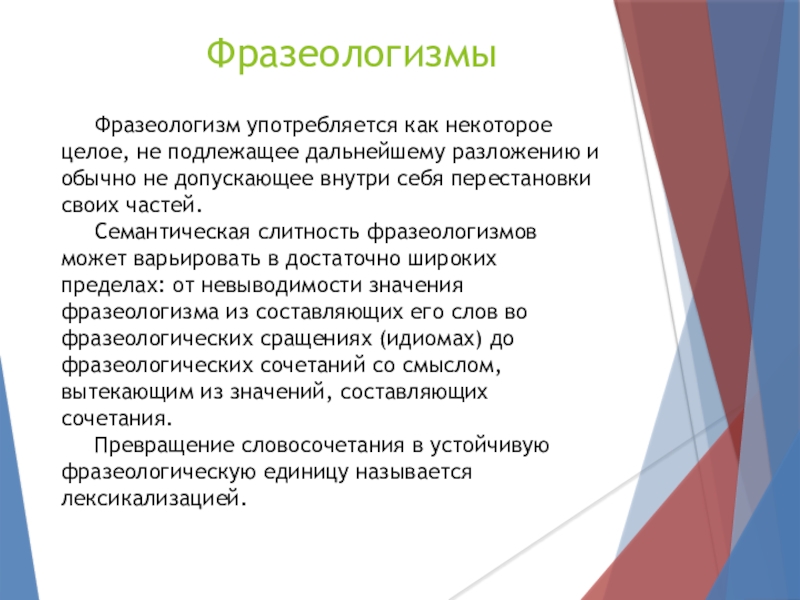 Фразеологизмы

Фразеологизм употребляется как некоторое целое, не подлежащее дальнейшему разложению и обычно не допускающее внутри себя перестановки своих частей.

Семантическая слитность фразеологизмов может варьировать в достаточно широких пределах: от невыводимости значения фразеологизма из составляющих его слов во фразеологических сращениях (идиомах) до фразеологических сочетаний со смыслом, вытекающим из значений, составляющих сочетания.

Превращение словосочетания в устойчивую фразеологическую единицу называется лексикализацией.